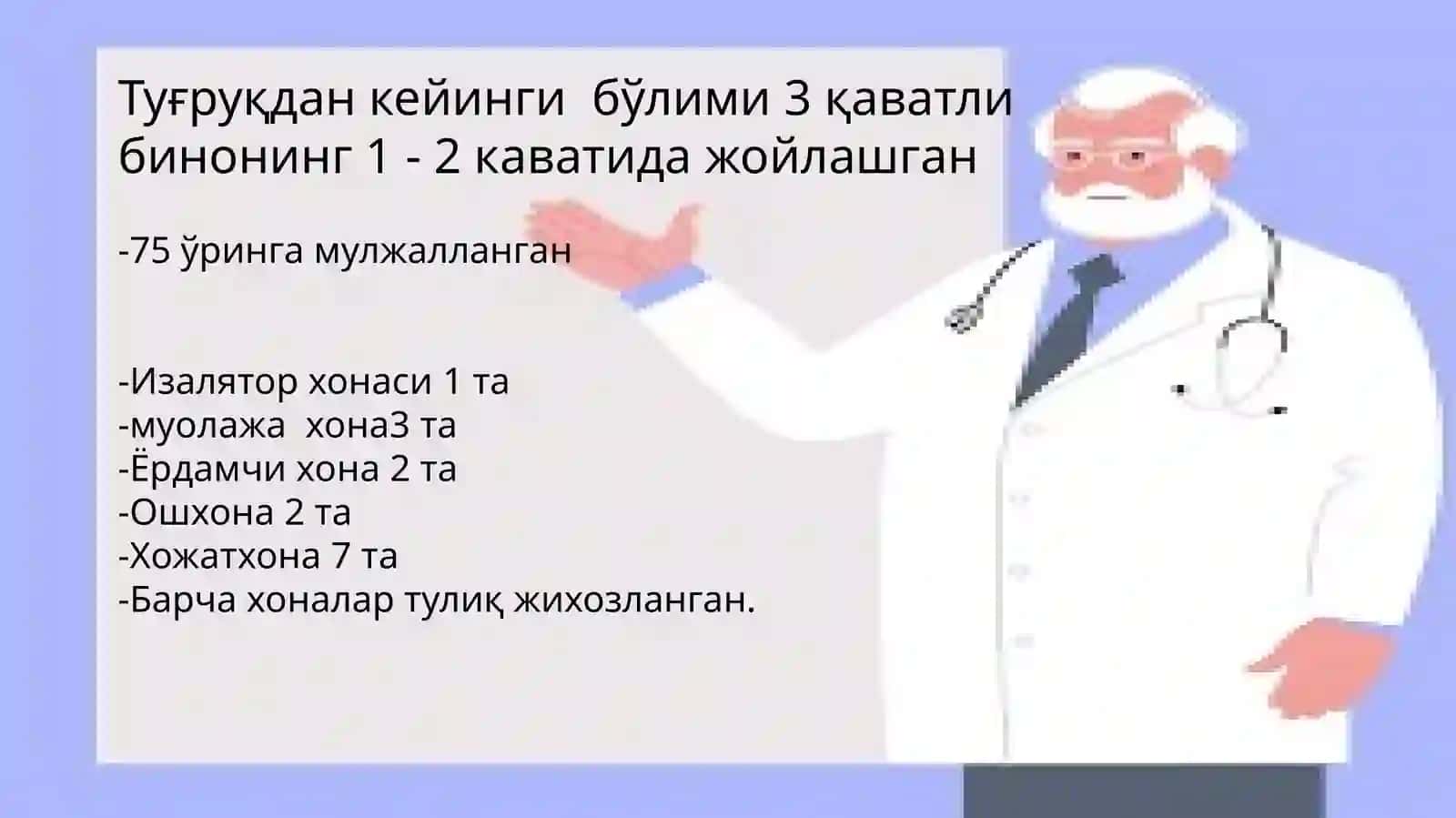 Туғруқдан кейинги бўлими 3 қаватли бинонинг 1 - 2 каватида жойлашган

-75 ўринга мулжалланган

-Изалятор хонаси 1 та
-муолажа хона3 та
-Ёрдамчи хона 2 та
-Ошхона 2 та
-Хожатхона 7 та
-Барча хоналар тулиқ жихозланган.